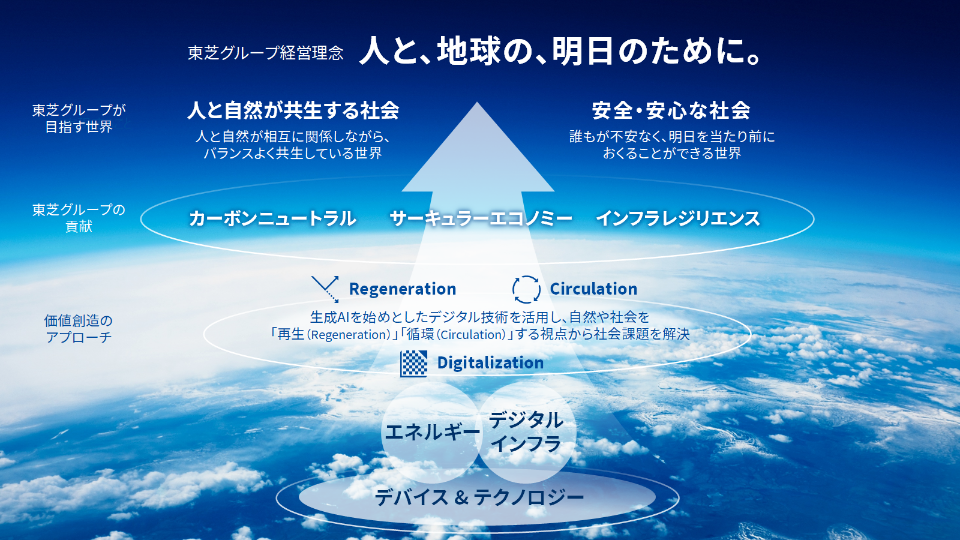 東芝グループ経営理念 人と、地球の、明日のために。

東芝グループが目指す世界

人と自然が共生する社会
人と自然が相互に関係しながら、バランスよく共生している世界

安全・安心な社会
誰もが不安なく、明日を当たり前におくることができる世界

東芝グループの貢献

カーボンニュートラル　サーキュラーエコノミー　インフラレジリエンス

価値創造のアプローチ

Regeneration　Circulation

生成AIを始めとしたデジタル技術を活用し、自然や社会を「再生（Regeneration）」「循環（Circulation）」する視点から社会課題を解決

Digitalization

エネルギー　デジタルインフラ

デバイス＆テクノロジー